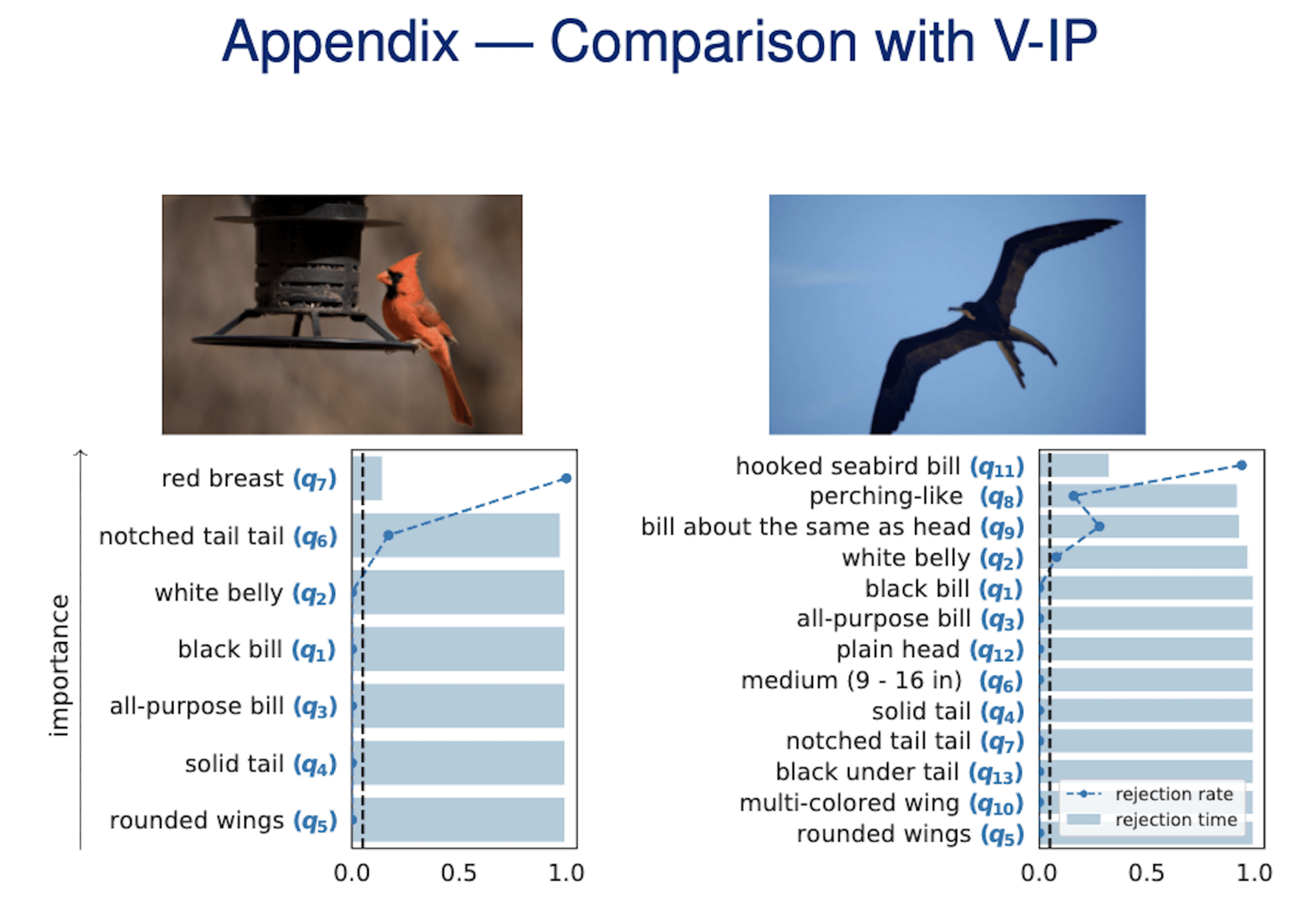 Appendix — Comparison with V-IP

importance

red breast $(q_7)$
notched tail tail $(q_6)$
white belly $(q_2)$
black bill $(q_1)$
all-purpose bill $(q_3)$
solid tail $(q_4)$
rounded wings $(q_5)$

0.0 0.5 1.0

hooked seabird bill $(q_{11})$
perching-like $(q_8)$
bill about the same as head $(q_9)$
white belly $(q_2)$
black bill $(q_1)$
all-purpose bill $(q_3)$
plain head $(q_{12})$
medium (9 - 16 in) $(q_6)$
solid tail $(q_4)$
notched tail tail $(q_7)$
black under tail $(q_{13})$
multi-colored wing $(q_{10})$
rounded wings $(q_5)$

rejection rate
rejection time

0.0 0.5 1.0